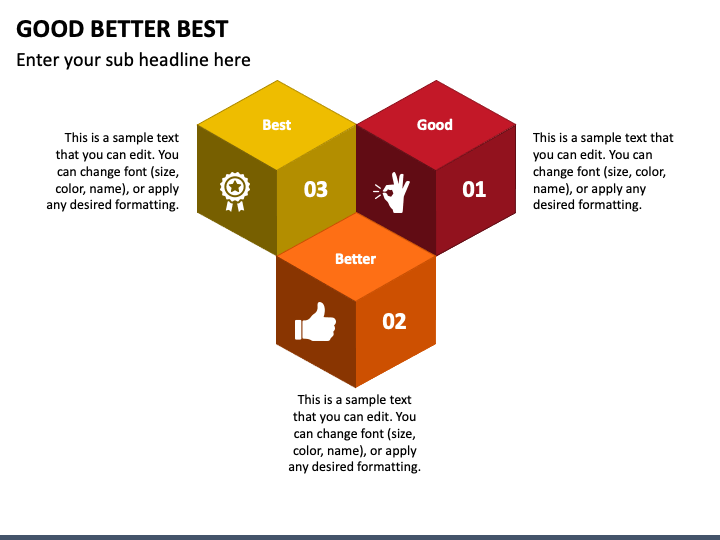 GOOD BETTER BEST

Enter your sub headline here

This is a sample text that you can edit. You can change font (size, color, name), or apply any desired formatting.

Best

03

Good

01

This is a sample text that you can edit. You can change font (size, color, name), or apply any desired formatting.

Better

02

This is a sample text that you can edit. You can change font (size, color, name), or apply any desired formatting.